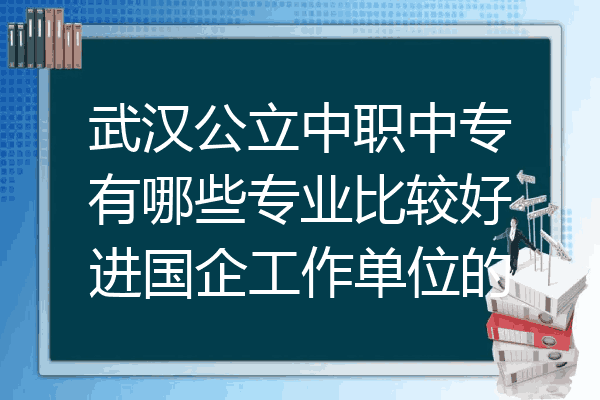 武汉公立中职中专有哪些专业比较好进国企工作单位的